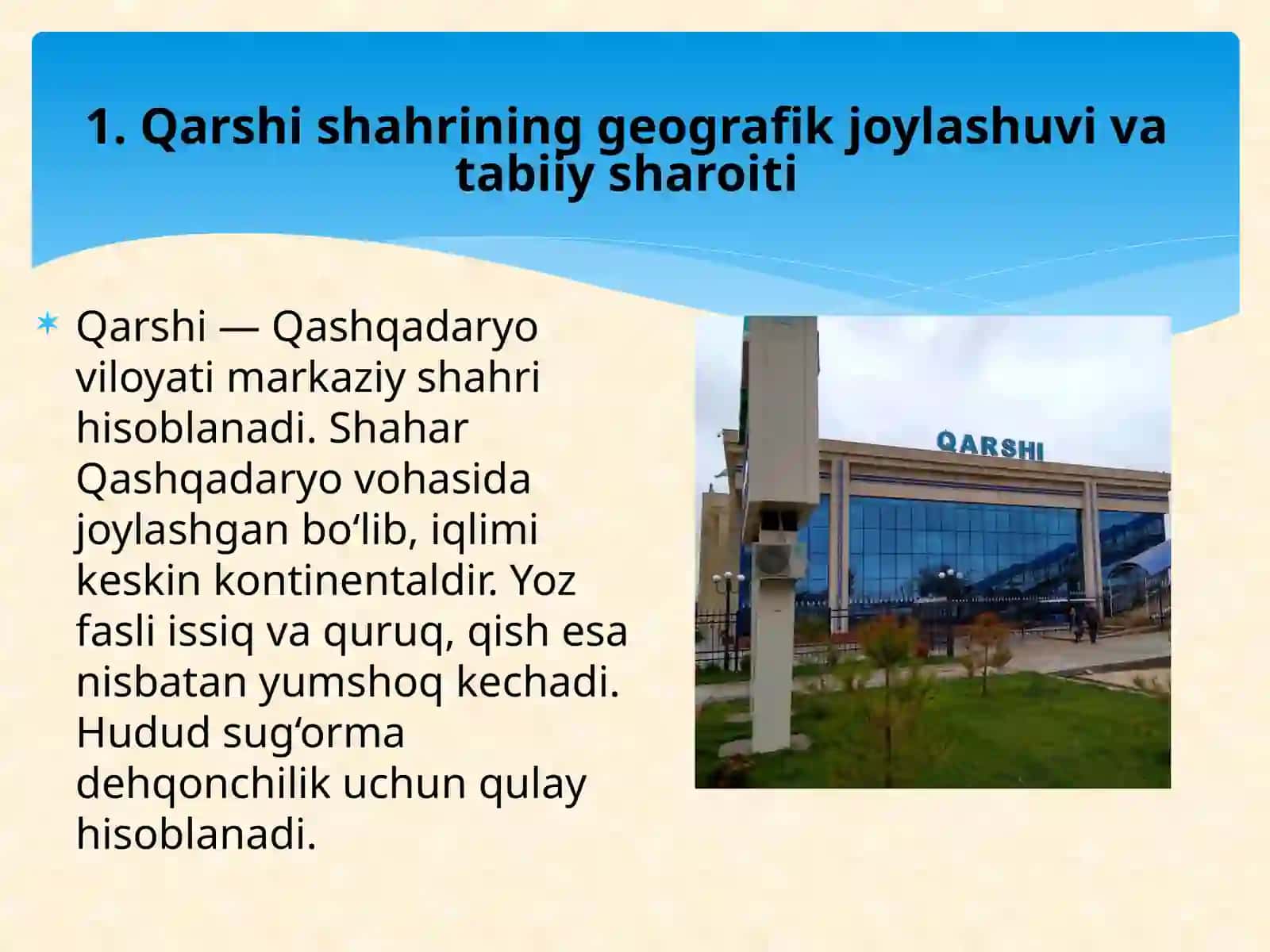 1. Qarshi shahrining geografik joylashuvi va tabiiy sharoiti

Qarshi — Qashqadaryo viloyati markaziy shahri hisoblanadi. Shahar Qashqadaryo vohasida joylashgan bo‘lib, iqlimi keskin kontinentaldir. Yoz fasli issiq va quruq, qish esa nisbatan yumshoq kechadi. Hudud sug‘orma dehqonchilik uchun qulay hisoblanadi.

QARSHI